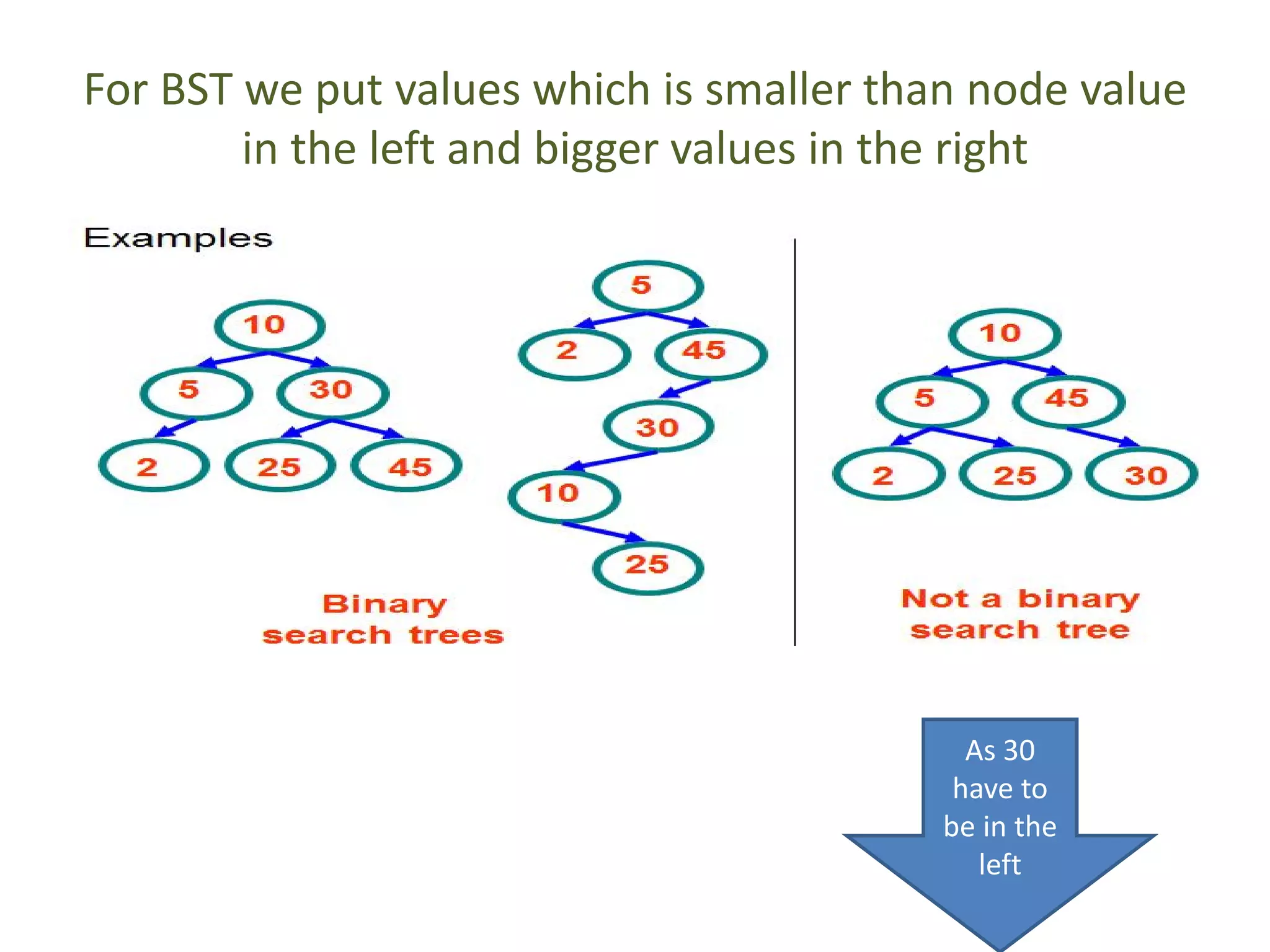 For BST we put values which is smaller than node value in the left and bigger values in the right

Examples

10
5
30
2
25
45

5
2
45
30
10
25

Binary search trees

10
5
45
2
25
30

Not a binary search tree

As 30 have to be in the left